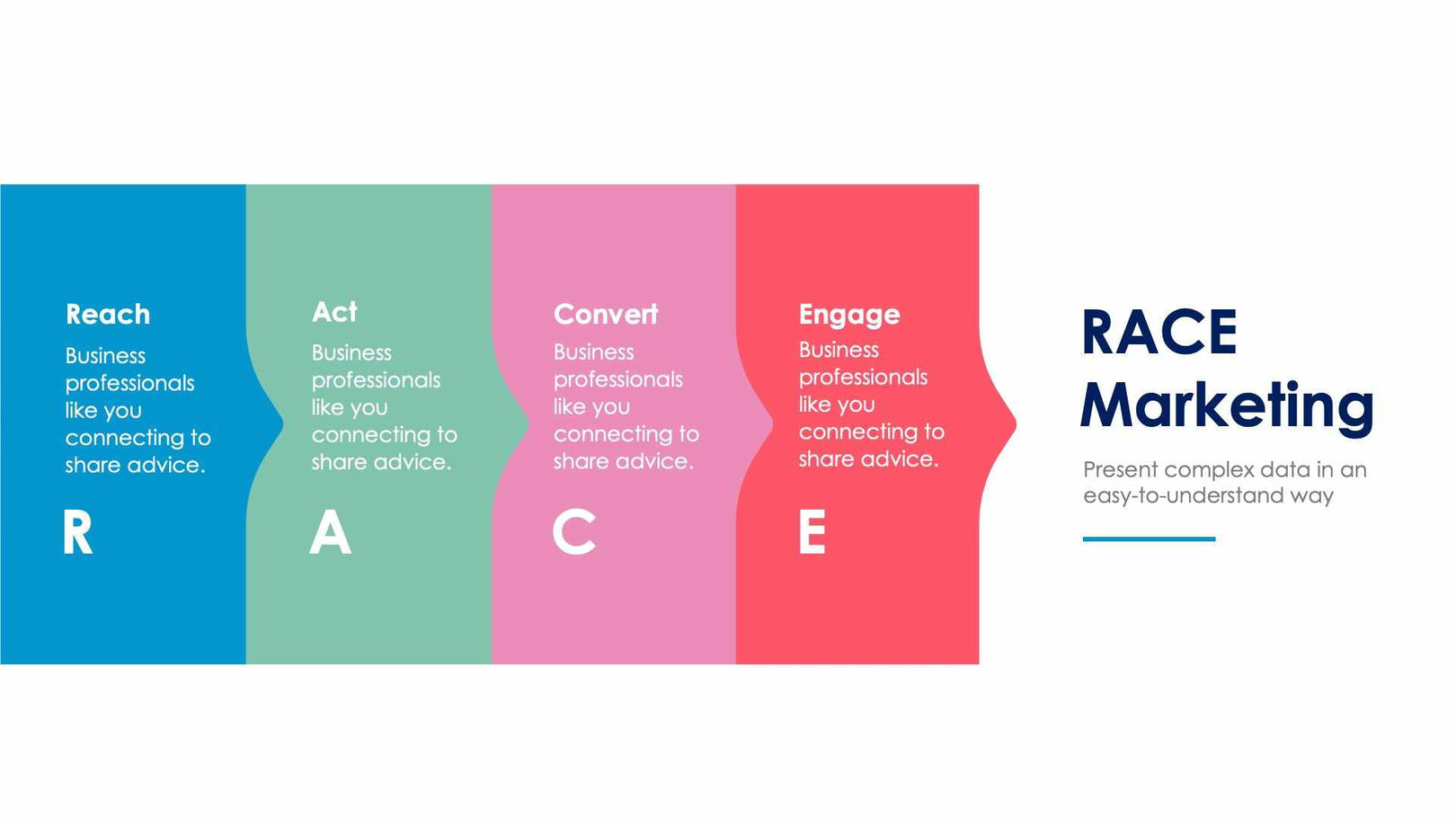 Reach
Business professionals like you connecting to share advice.
R

Act
Business professionals like you connecting to share advice.
A

Convert
Business professionals like you connecting to share advice.
C

Engage
Business professionals like you connecting to share advice.
E

RACE Marketing

Present complex data in an easy-to-understand way